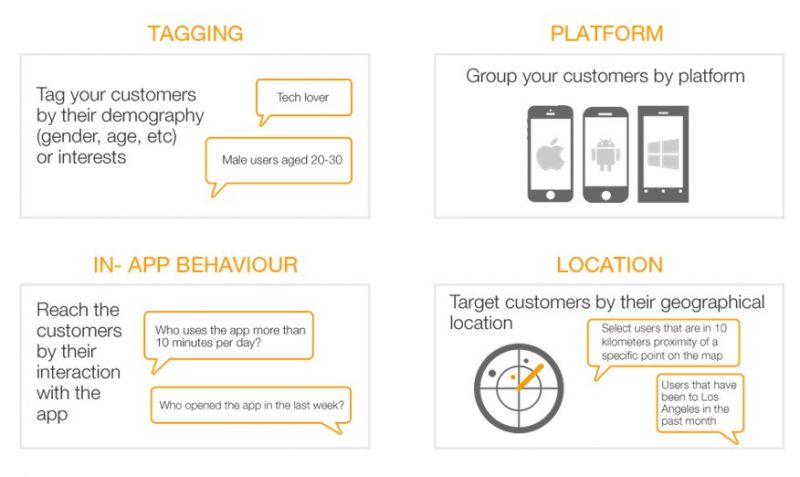 TAGGING

Tag your customers by their demography (gender, age, etc) or interests

Tech lover

Male users aged 20-30

PLATFORM

Group your customers by platform

IN- APP BEHAVIOUR

Reach the customers by their interaction with the app

Who uses the app more than 10 minutes per day?

Who opened the app in the last week?

LOCATION

Target customers by their geographical location

Select users that are in 10 kilometers proximity of a specific point on the map

Users that have been to Los Angeles in the past month